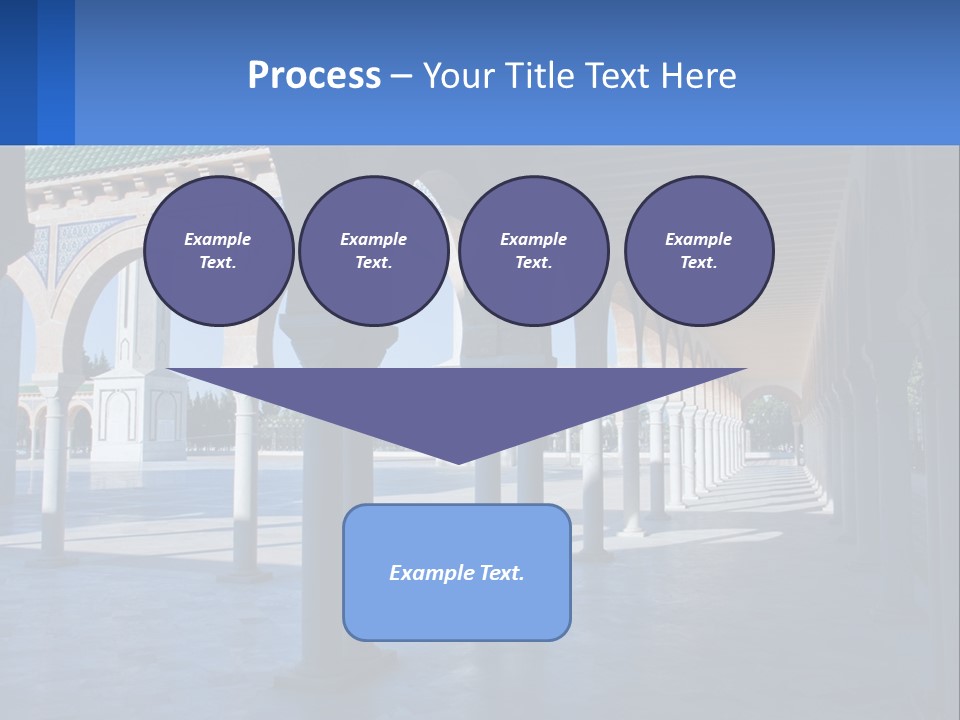 Process – Your Title Text Here

Example Text.

Example Text.

Example Text.

Example Text.

Example Text.